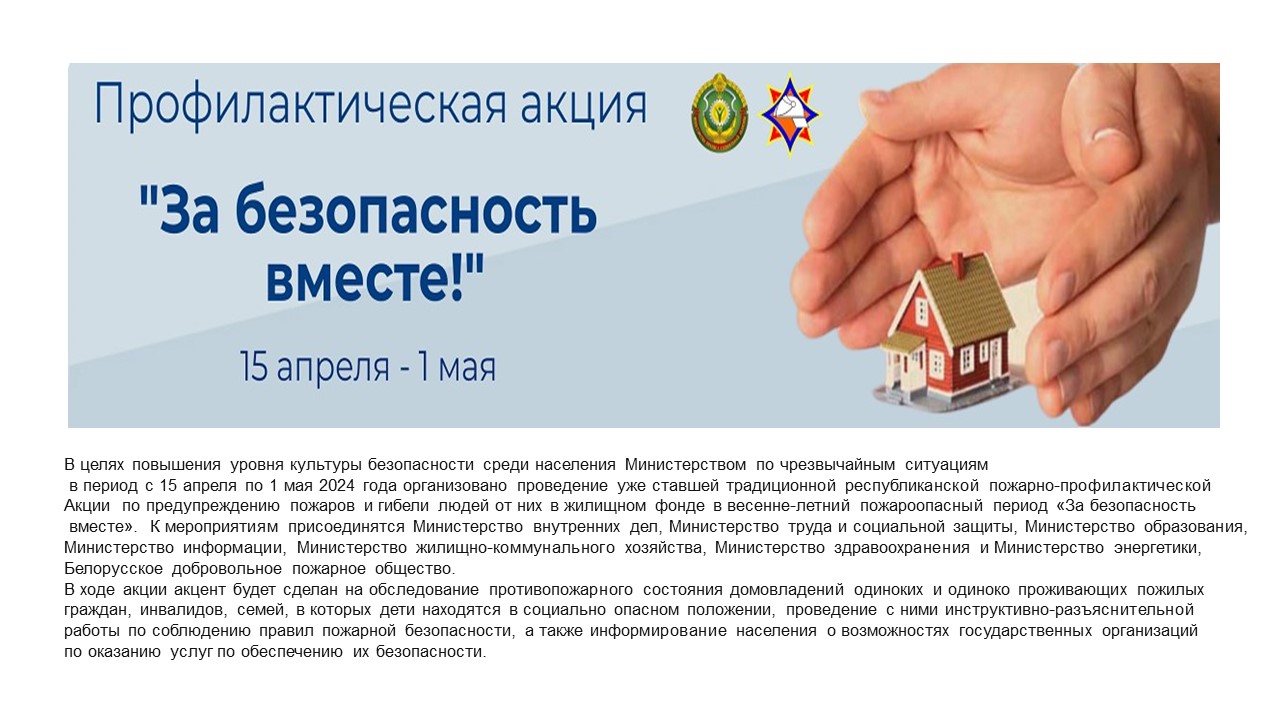 Профилактическая акция

"За безопасность вместе!"

15 апреля - 1 мая

В целях повышения уровня культуры безопасности среди населения Министерством по чрезвычайным ситуациям в период с 15 апреля по 1 мая 2024 года организовано проведение уже ставшей традиционной республиканской пожарно-профилактической Акции по предупреждению пожаров и гибели людей от них в жилищном фонде в весенне-летний пожароопасный период «За безопасность вместе». К мероприятиям присоединятся Министерство внутренних дел, Министерство труда и социальной защиты, Министерство образования, Министерство информации, Министерство жилищно-коммунального хозяйства, Министерство здравоохранения и Министерство энергетики, Белорусское добровольное пожарное общество.
В ходе акции акцент будет сделан на обследование противопожарного состояния домовладений одиноких и одиноко проживающих пожилых граждан, инвалидов, семей, в которых дети находятся в социально опасном положении, проведение с ними инструктивно-разъяснительной работы по соблюдению правил пожарной безопасности, а также информирование населения о возможностях государственных организаций по оказанию услуг по обеспечению их безопасности.